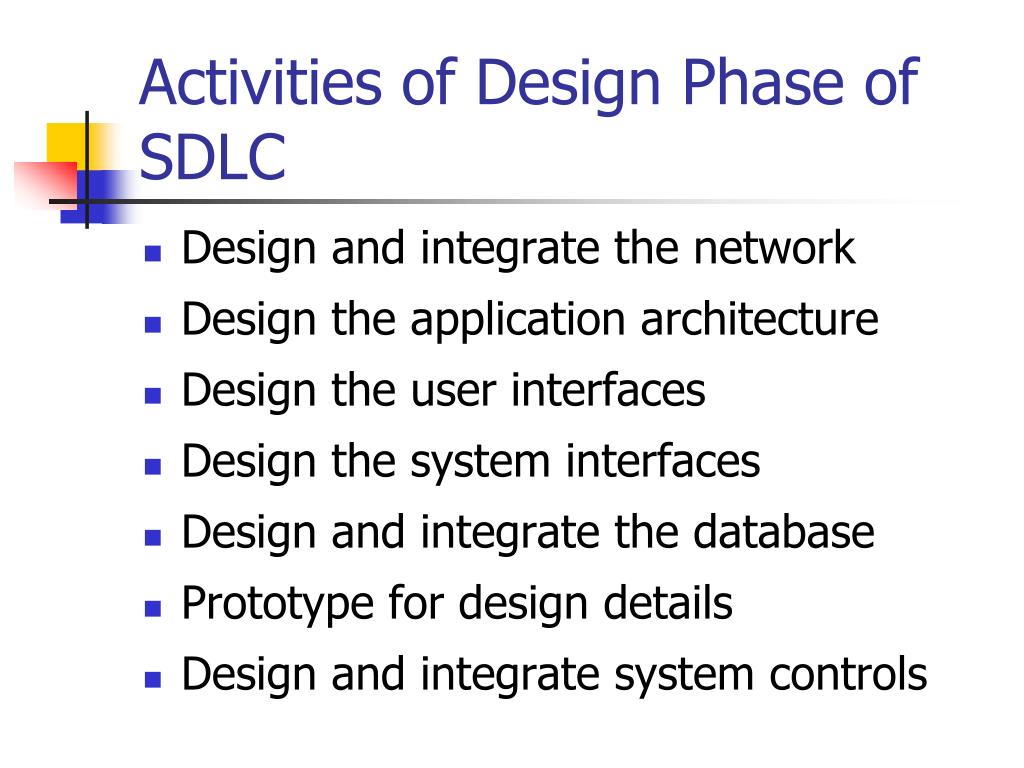 Activities of Design Phase of SDLC

- Design and integrate the network
- Design the application architecture
- Design the user interfaces
- Design the system interfaces
- Design and integrate the database
- Prototype for design details
- Design and integrate system controls